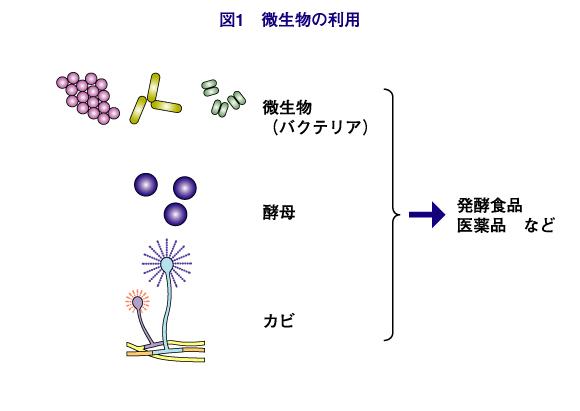 図1　微生物の利用

微生物
（バクテリア）

酵母

カビ

発酵食品
医薬品　など